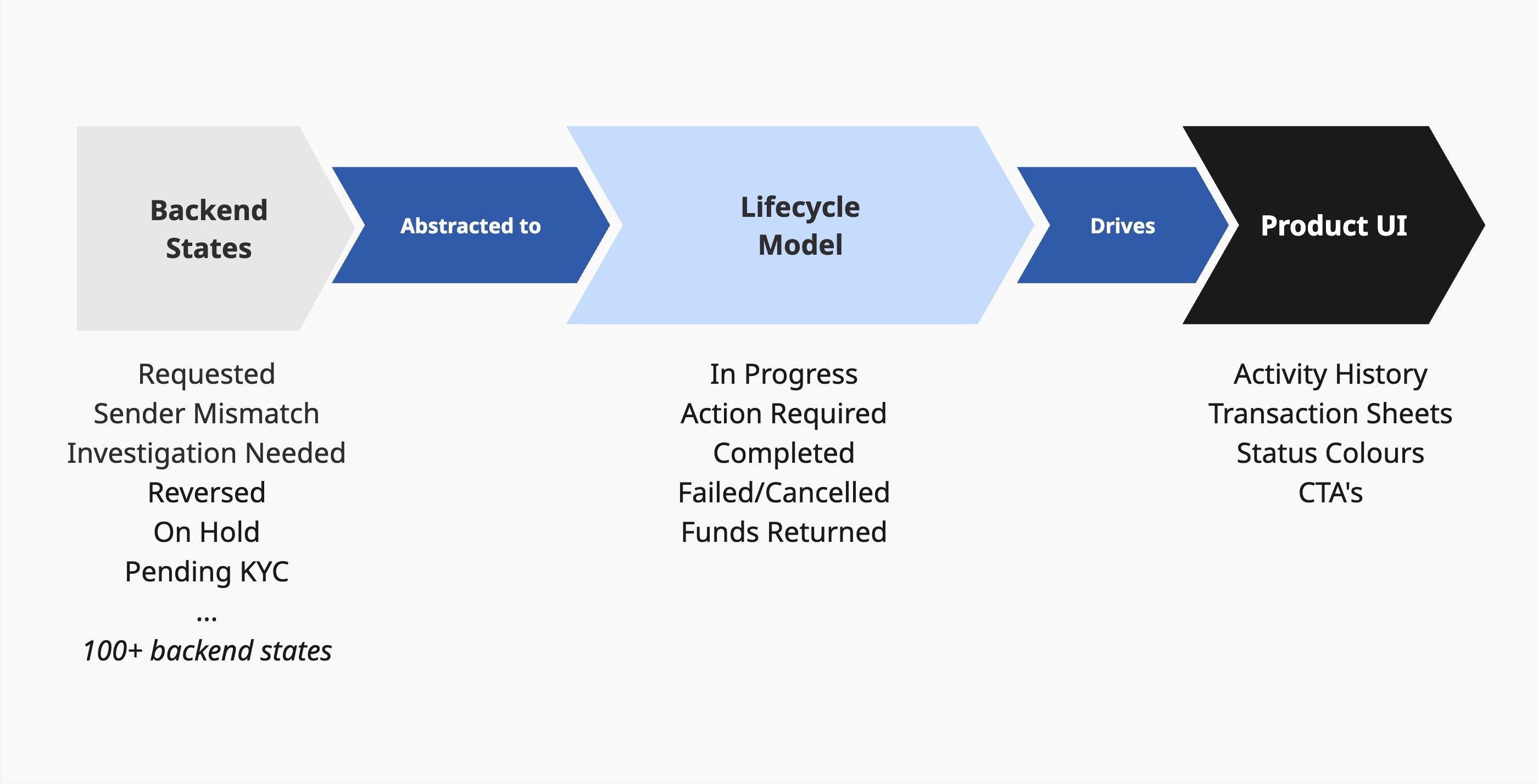 Backend States

Abstracted to

Lifecycle Model

Drives

Product UI

Requested
Sender Mismatch
Investigation Needed
Reversed
On Hold
Pending KYC
...
100+ backend states

In Progress
Action Required
Completed
Failed/Cancelled
Funds Returned

Activity History
Transaction Sheets
Status Colours
CTA's